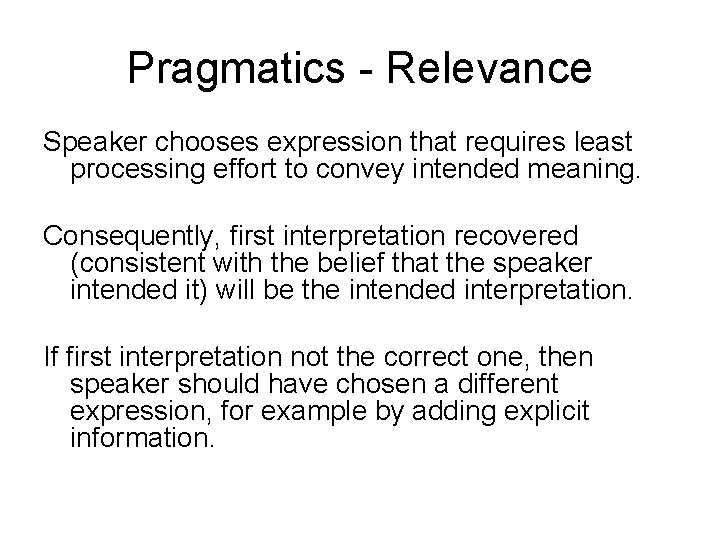 Pragmatics - Relevance

Speaker chooses expression that requires least processing effort to convey intended meaning.

Consequently, first interpretation recovered (consistent with the belief that the speaker intended it) will be the intended interpretation.

If first interpretation not the correct one, then speaker should have chosen a different expression, for example by adding explicit information.